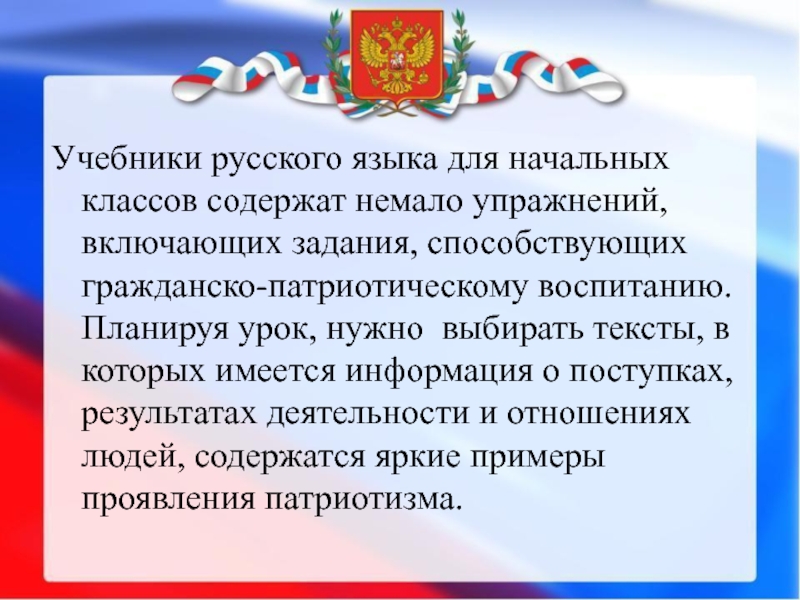 Учебники русского языка для начальных классов содержат немало упражнений, включающих задания, способствующих гражданско-патриотическому воспитанию. Планируя урок, нужно выбирать тексты, в которых имеется информация о поступках, результатах деятельности и отношениях людей, содержатся яркие примеры проявления патриотизма.